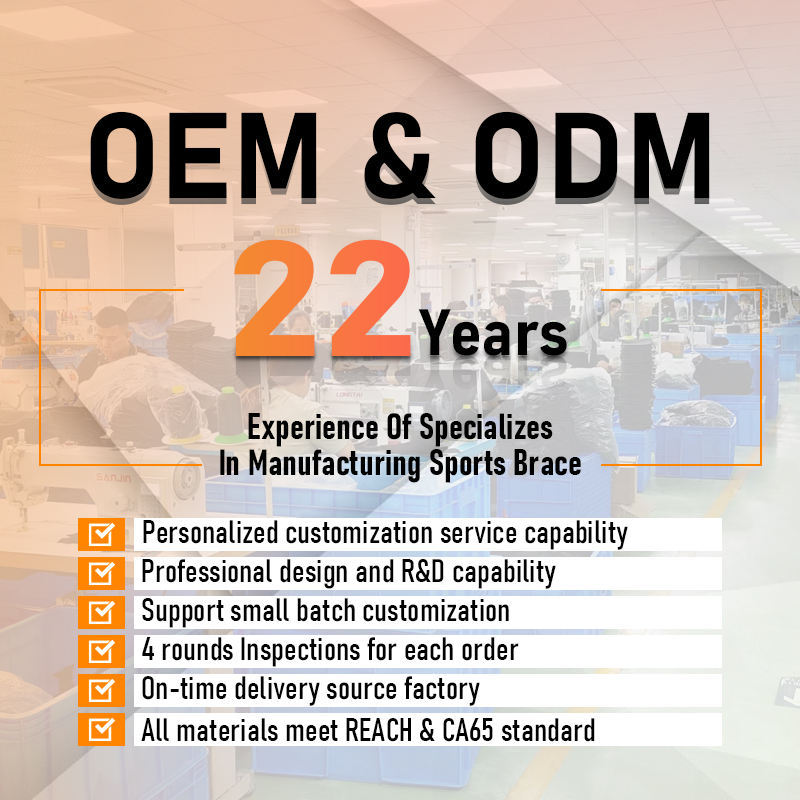 OEM & ODM

22 Years

Experience Of Specializes
In Manufacturing Sports Brace

Personalized customization service capability
Professional design and R&D capability
Support small batch customization
4 rounds Inspections for each order
On-time delivery source factory
All materials meet REACH & CA65 standard